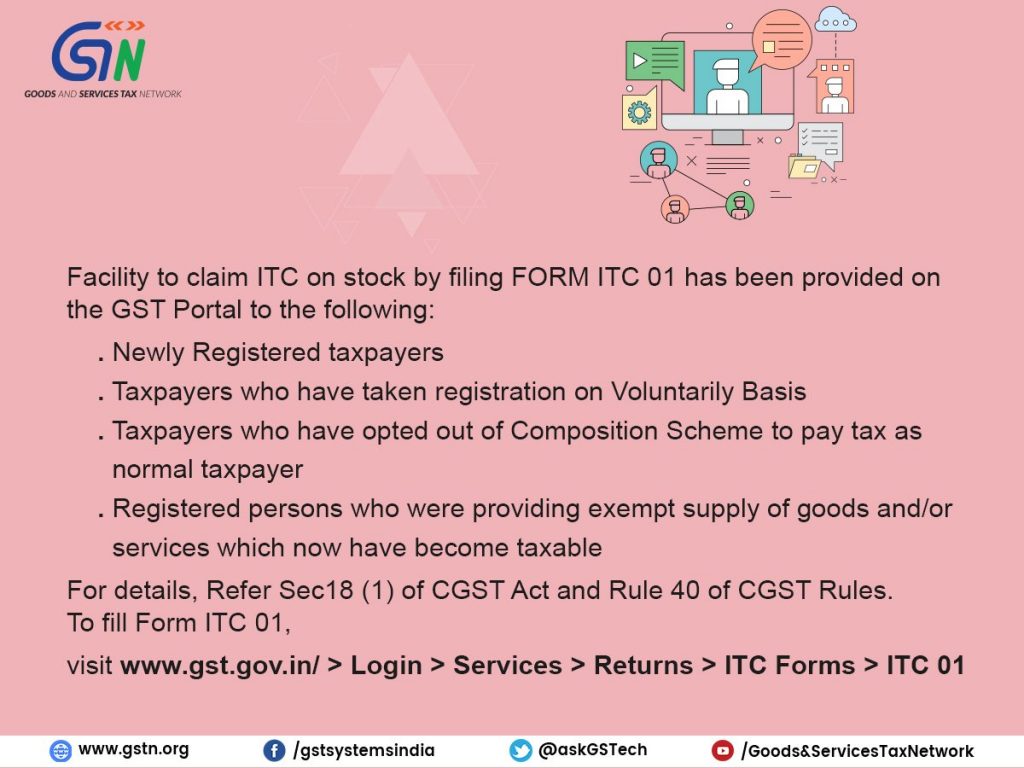 GSTN
GOODS AND SERVICES TAX NETWORK

Facility to claim ITC on stock by filing FORM ITC 01 has been provided on the GST Portal to the following:

. Newly Registered taxpayers
. Taxpayers who have taken registration on Voluntarily Basis
. Taxpayers who have opted out of Composition Scheme to pay tax as normal taxpayer
. Registered persons who were providing exempt supply of goods and/or services which now have become taxable

For details, Refer Sec18 (1) of CGST Act and Rule 40 of CGST Rules.
To fill Form ITC 01,
visit www.gst.gov.in/ > Login > Services > Returns > ITC Forms > ITC 01

www.gstn.org /gstsystemsindia @askGSTech /Goods&ServicesTaxNetwork